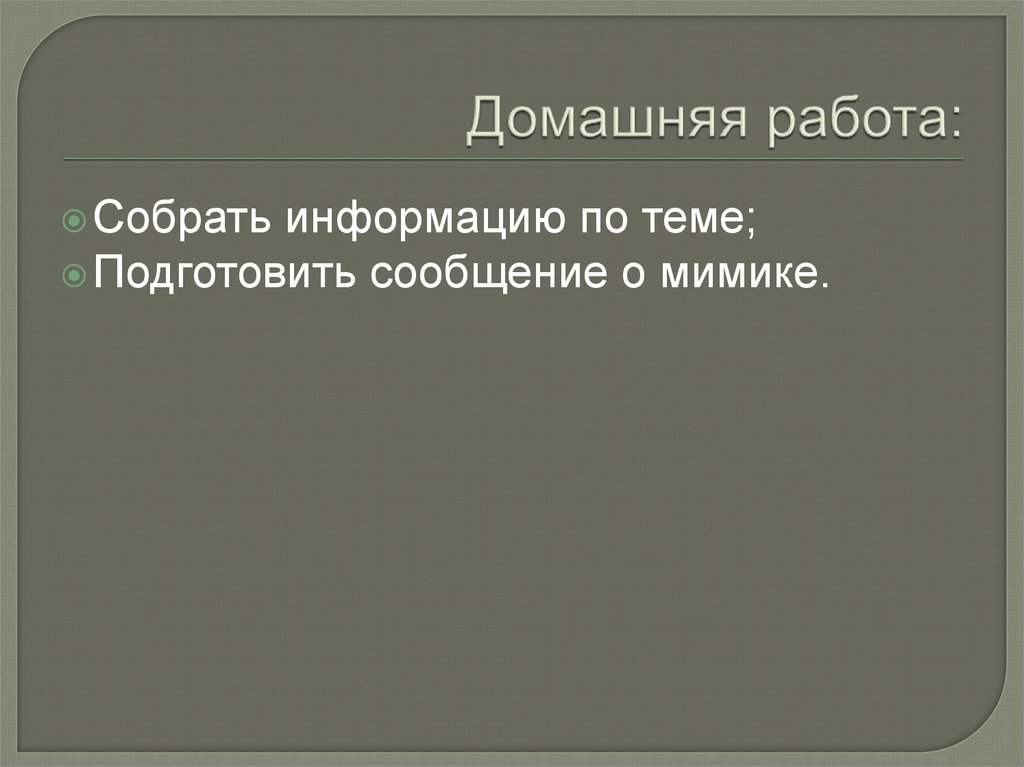 Домашняя работа:

Собрать информацию по теме;
Подготовить сообщение о мимике.